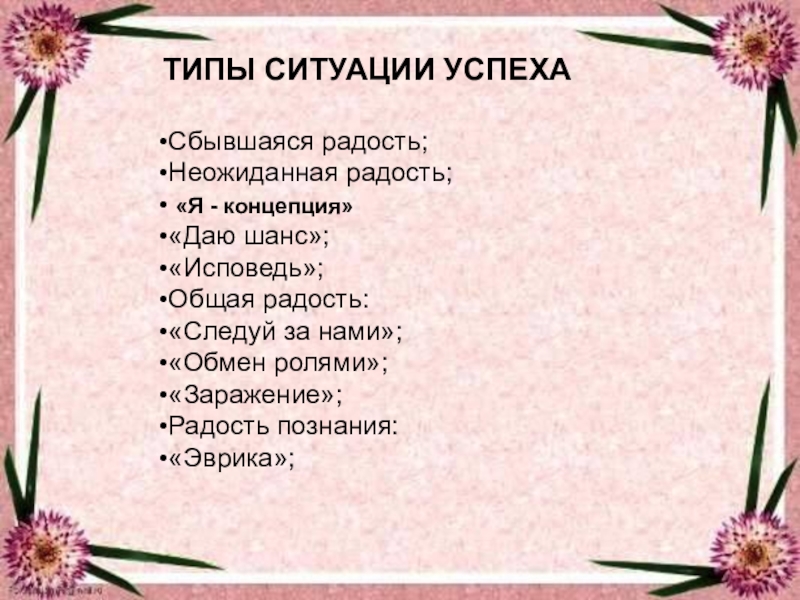 ТИПЫ СИТУАЦИИ УСПЕХА

•Сбывшаяся радость;
•Неожиданная радость;
• «Я - концепция»
•«Даю шанс»;
•«Исповедь»;
•Общая радость:
•«Следуй за нами»;
•«Обмен ролями»;
•«Заражение»;
•Радость познания:
•«Эврика»;